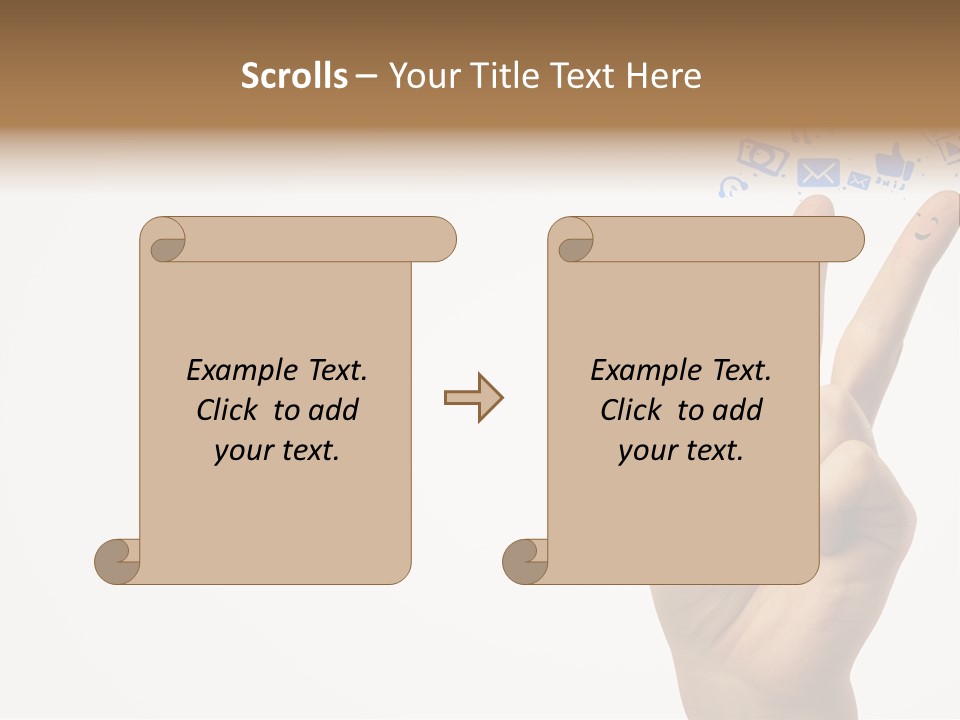 Scrolls – Your Title Text Here

Example Text. Click to add your text.

Example Text. Click to add your text.